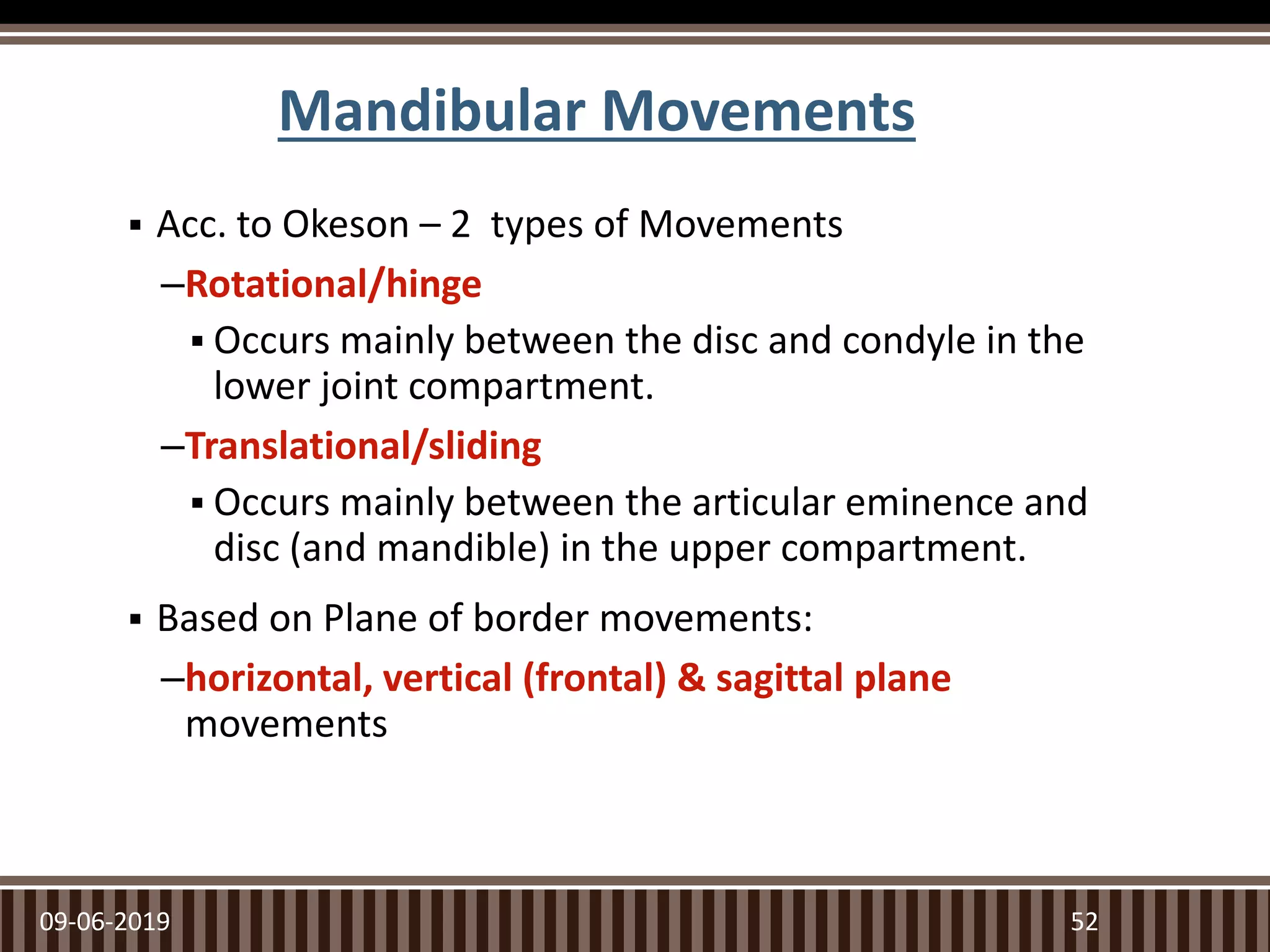 Mandibular Movements

▪ Acc. to Okeson – 2 types of Movements

–Rotational/hinge

▪ Occurs mainly between the disc and condyle in the lower joint compartment.

–Translational/sliding

▪ Occurs mainly between the articular eminence and disc (and mandible) in the upper compartment.

▪ Based on Plane of border movements:

–horizontal, vertical (frontal) & sagittal plane movements

09-06-2019

52